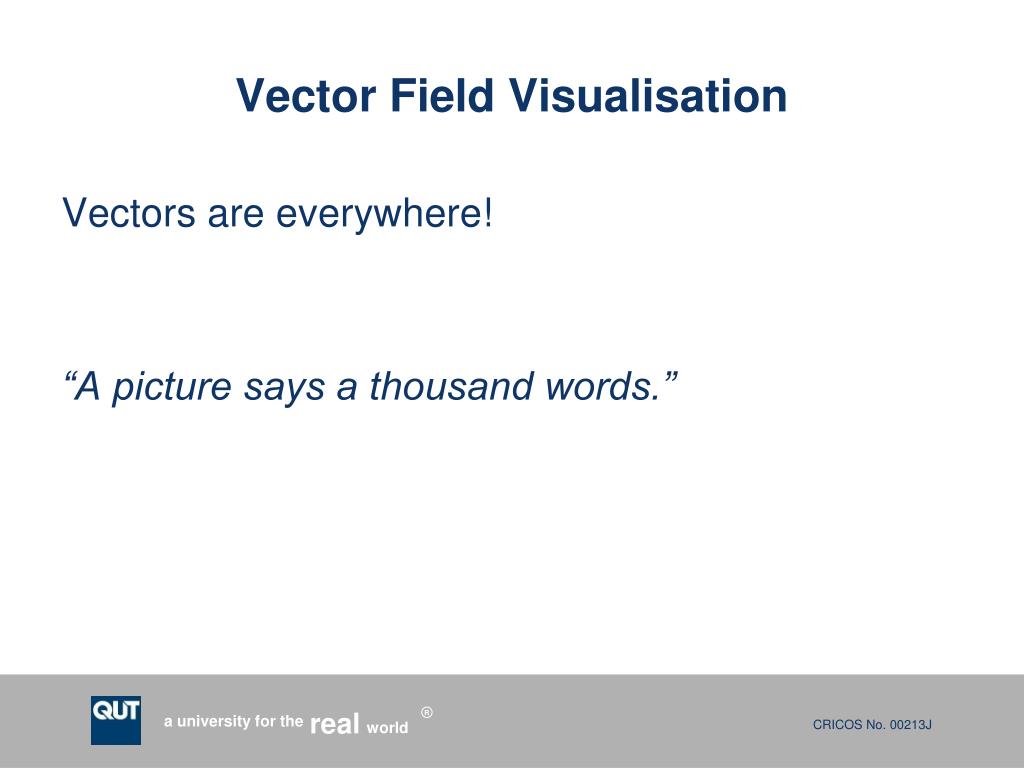 Vector Field Visualisation

Vectors are everywhere!

“A picture says a thousand words.”

QUT

a university for the real world ®

CRICOS No. 00213J